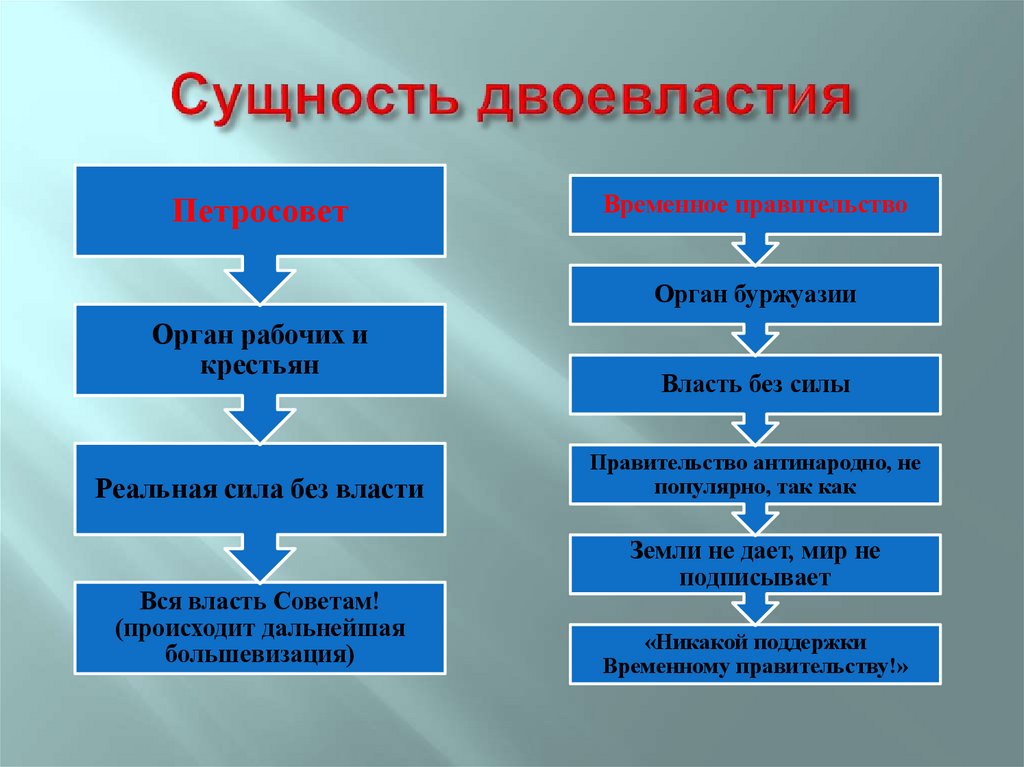 Сущность двоевластия

Петросовет

Орган рабочих и крестьян

Реальная сила без власти

Вся власть Советам! (происходит дальнейшая большевизация)

Временное правительство

Орган буржуазии

Власть без силы

Правительство антинародно, не популярно, так как

Земли не дает, мир не подписывает

«Никакой поддержки Временному правительству!»